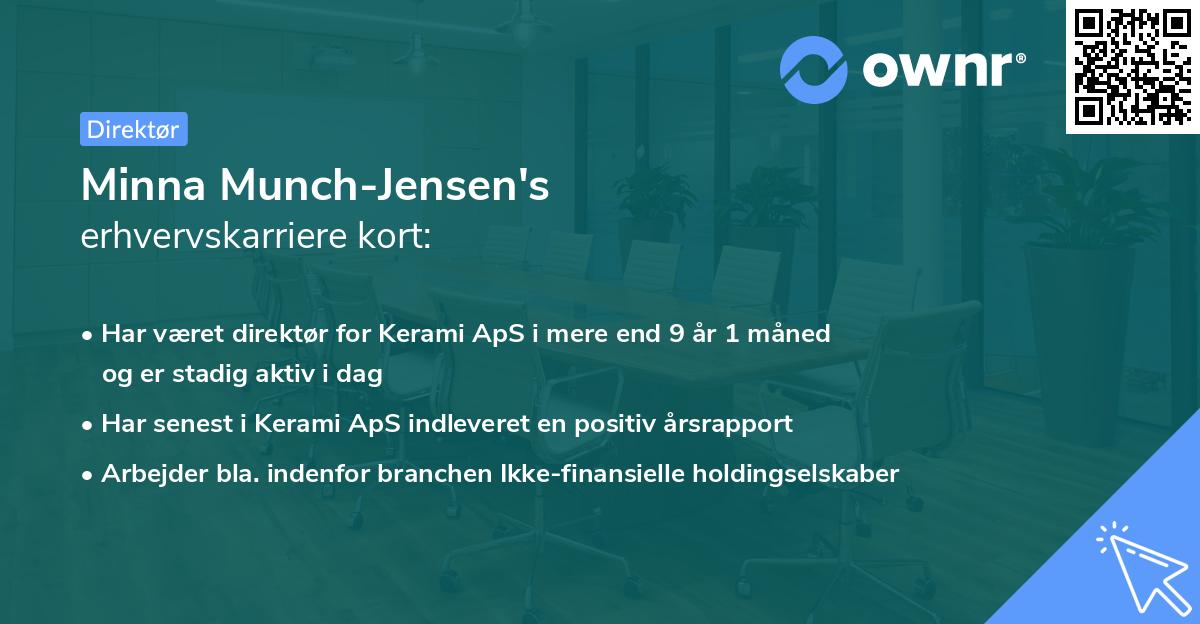 ownr®

Direktør

Minna Munch-Jensen's
erhvervskarriere kort:

• Har været direktør for Kerami ApS i mere end 9 år 1 måned og er stadig aktiv i dag
• Har senest i Kerami ApS indleveret en positiv årsrapport
• Arbejder bla. indenfor branchen Ikke-finansielle holdingselskaber